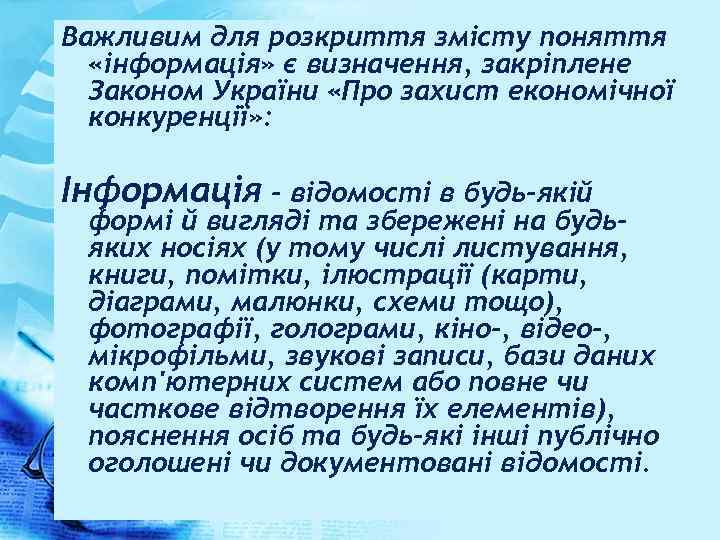 Важливим для розкриття змісту поняття «інформація» є визначення, закріплене Законом України «Про захист економічної конкуренції»:

Інформація - відомості в будь-якій формі й вигляді та збережені на будь-яких носіях (у тому числі листування, книги, помітки, ілюстрації (карти, діаграми, малюнки, схеми тощо), фотографії, голограми, кіно-, відео-, мікрофільми, звукові записи, бази даних комп'ютерних систем або повне чи часткове відтворення їх елементів), пояснення осіб та будь-які інші публічно оголошені чи документовані відомості.